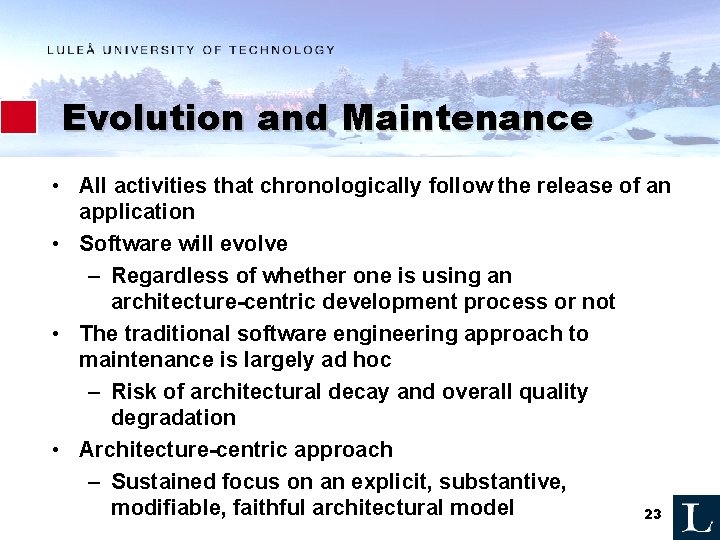 LULEÅ UNIVERSITY OF TECHNOLOGY

Evolution and Maintenance

• All activities that chronologically follow the release of an application
• Software will evolve
– Regardless of whether one is using an architecture-centric development process or not
• The traditional software engineering approach to maintenance is largely ad hoc
– Risk of architectural decay and overall quality degradation
• Architecture-centric approach
– Sustained focus on an explicit, substantive, modifiable, faithful architectural model

23

L